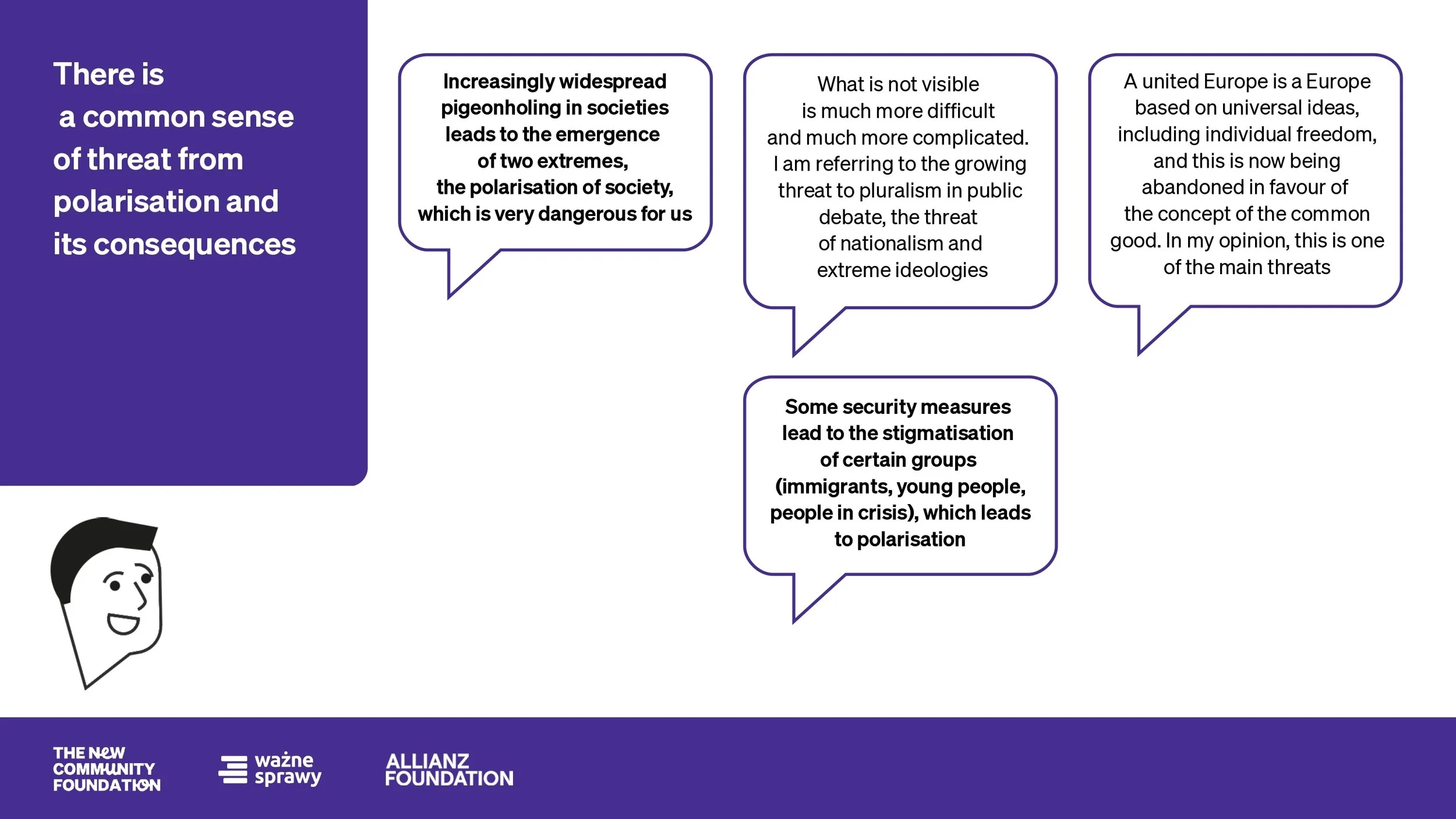 There is a common sense of threat from polarisation and its consequences

Increasingly widespread pigeonholing in societies leads to the emergence of two extremes, the polarisation of society, which is very dangerous for us

What is not visible is much more difficult and much more complicated. I am referring to the growing threat to pluralism in public debate, the threat of nationalism and extreme ideologies

A united Europe is a Europe based on universal ideas, including individual freedom, and this is now being abandoned in favour of the concept of the common good. In my opinion, this is one of the main threats

Some security measures lead to the stigmatisation of certain groups (immigrants, young people, people in crisis), which leads to polarisation

THE NEW COMMUNITY FOUNDATION

ważne sprawy

ALLIANZ FOUNDATION